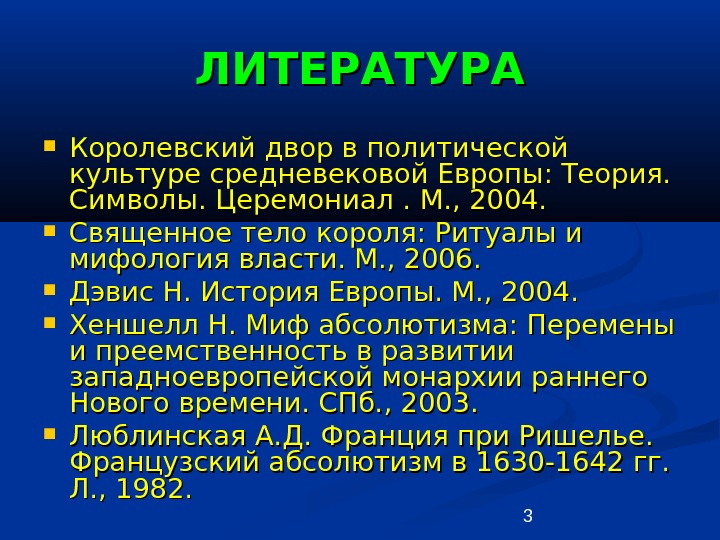 ЛИТЕРАТУРА

- Королевский двор в политической культуре средневековой Европы: Теория. Символы. Церемониал . М., 2004.
- Священное тело короля: Ритуалы и мифология власти. М., 2006.
- Дэвис Н. История Европы. М., 2004.
- Хеншелл Н. Миф абсолютизма: Перемены и преемственность в развитии западноевропейской монархии раннего Нового времени. СПб., 2003.
- Люблинская А.Д. Франция при Ришелье. Французский абсолютизм в 1630-1642 гг. Л., 1982.

3